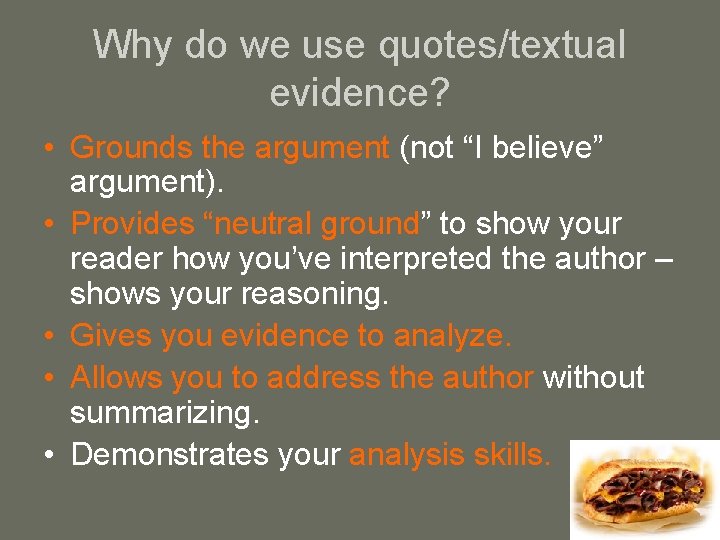 Why do we use quotes/textual evidence?

• Grounds the argument (not “I believe” argument).
• Provides “neutral ground” to show your reader how you’ve interpreted the author – shows your reasoning.
• Gives you evidence to analyze.
• Allows you to address the author without summarizing.
• Demonstrates your analysis skills.